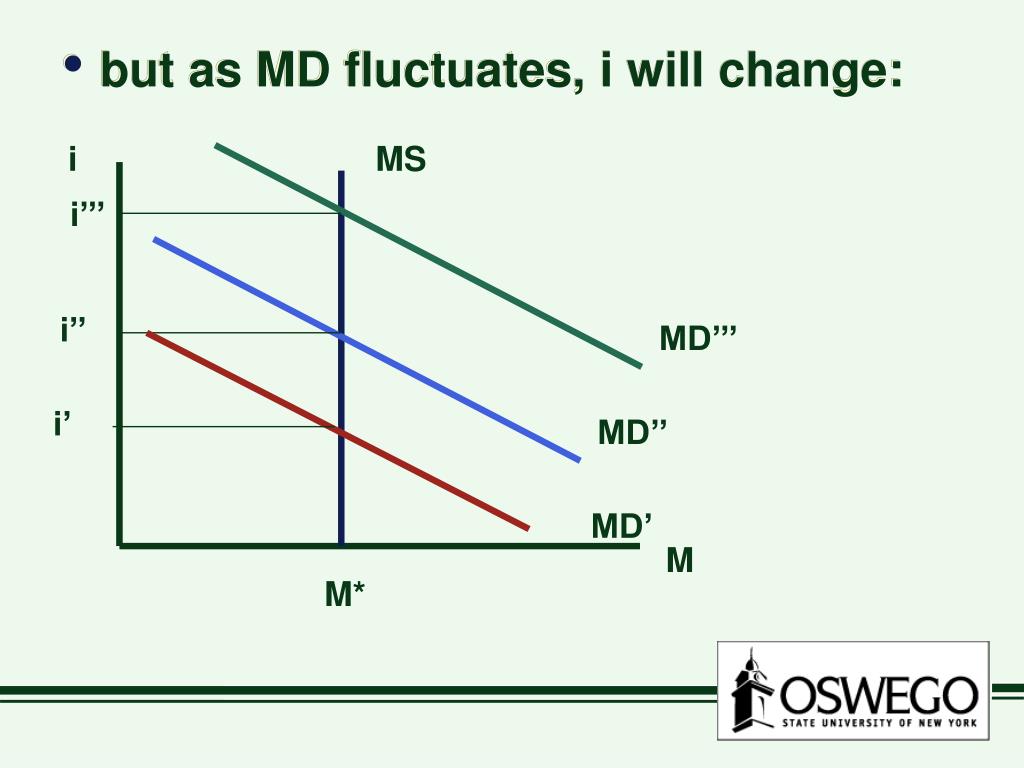 • but as MD fluctuates, i will change:

i

MS

i’’’

i’’

MD’’’

i’

MD’’

MD’

M

M*

OSWEGO
STATE UNIVERSITY OF NEW YORK